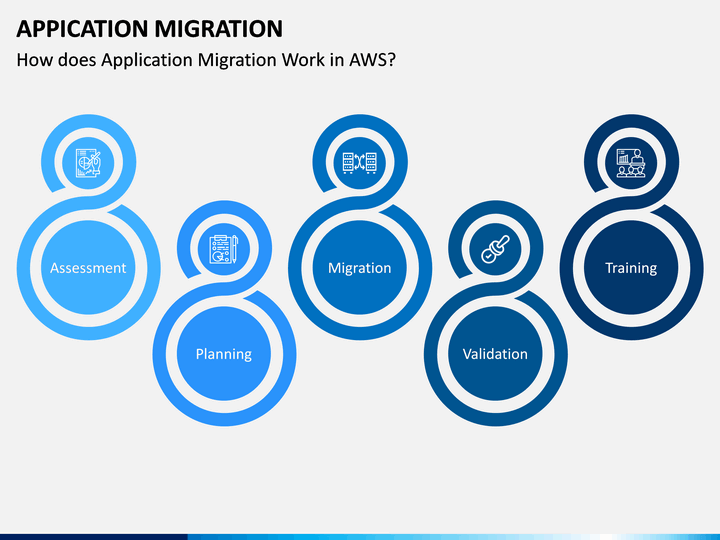 APPICATION MIGRATION
How does Application Migration Work in AWS?

Assessment
Planning
Migration
Validation
Training